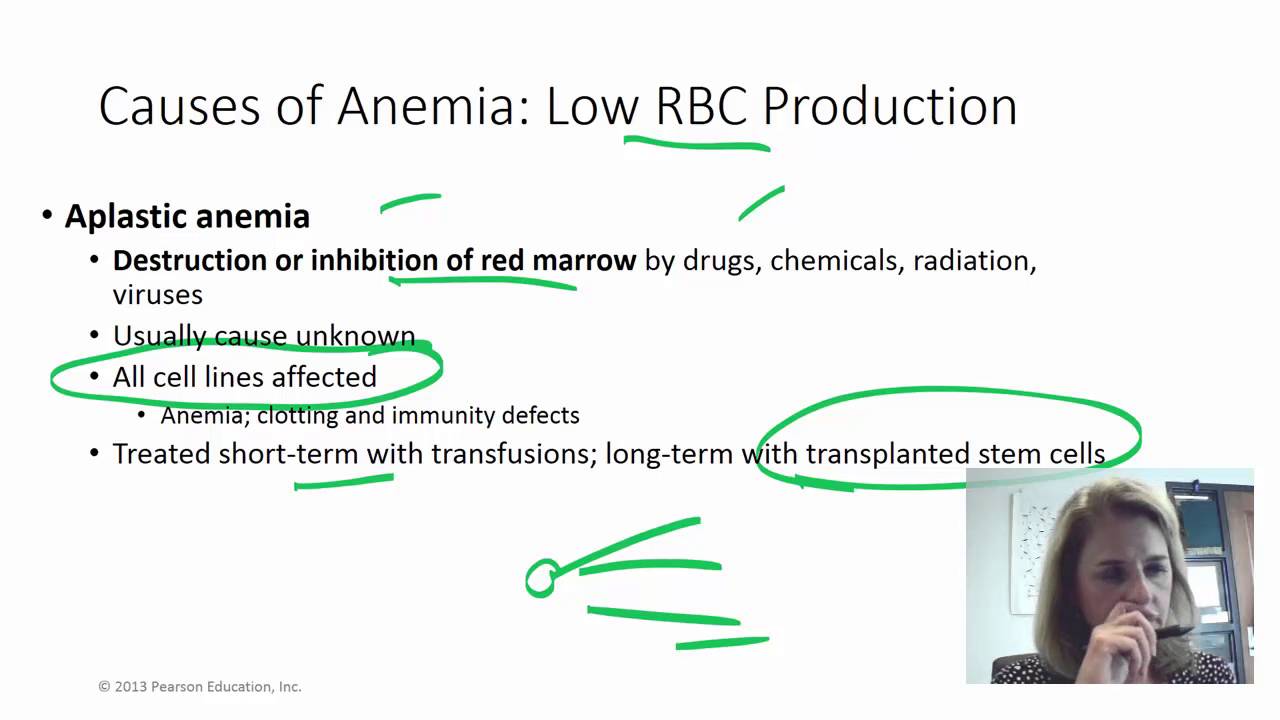 Causes of Anemia: Low RBC Production

• Aplastic anemia
• Destruction or inhibition of red marrow by drugs, chemicals, radiation, viruses
• Usually cause unknown
• All cell lines affected
• Anemia; clotting and immunity defects
• Treated short-term with transfusions; long-term with transplanted stem cells

© 2013 Pearson Education, Inc.